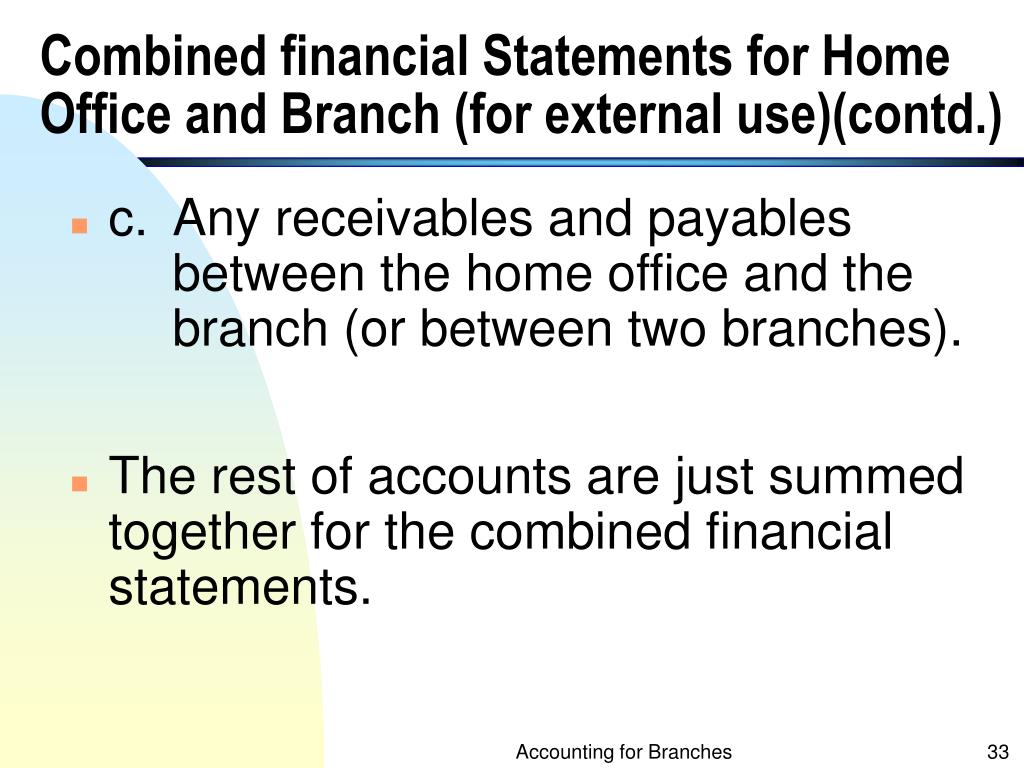 Combined financial Statements for Home Office and Branch (for external use)(contd.)

c. Any receivables and payables between the home office and the branch (or between two branches).

The rest of accounts are just summed together for the combined financial statements.

Accounting for Branches

33